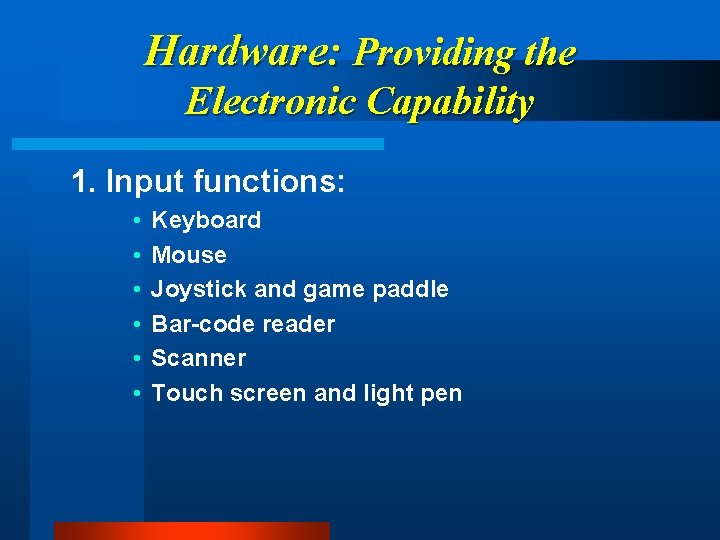 Hardware: Providing the Electronic Capability

1. Input functions:

• Keyboard
• Mouse
• Joystick and game paddle
• Bar-code reader
• Scanner
• Touch screen and light pen